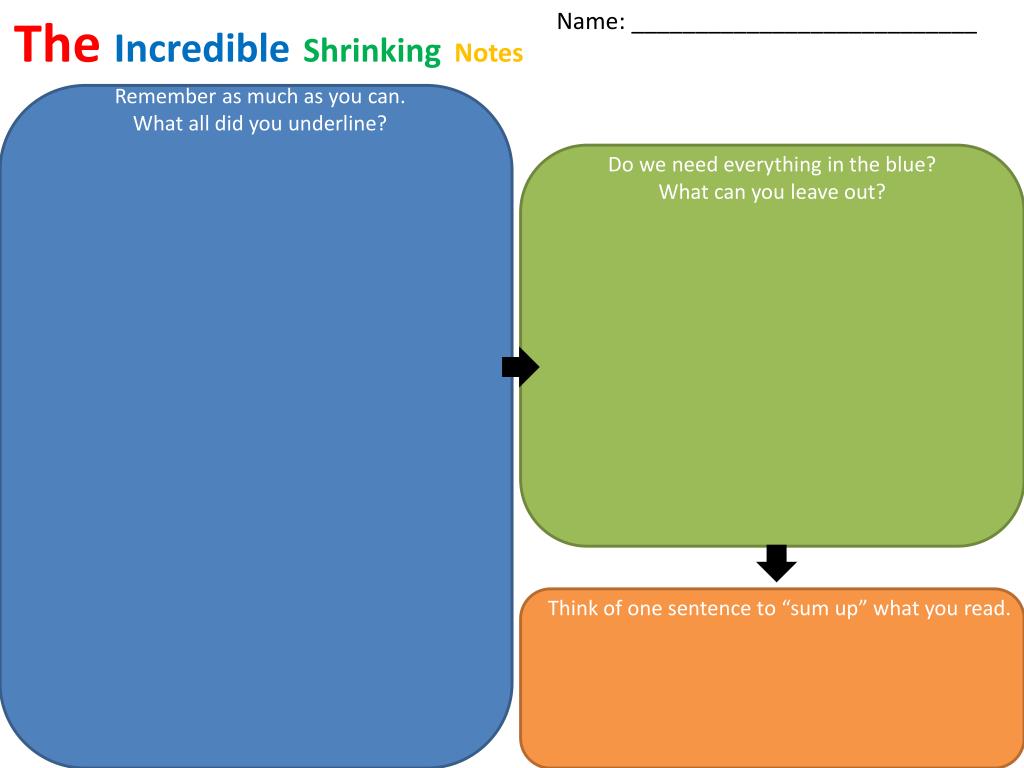 The Incredible Shrinking Notes

Name: ____________________________

Remember as much as you can.
What all did you underline?

Do we need everything in the blue?
What can you leave out?

Think of one sentence to “sum up” what you read.